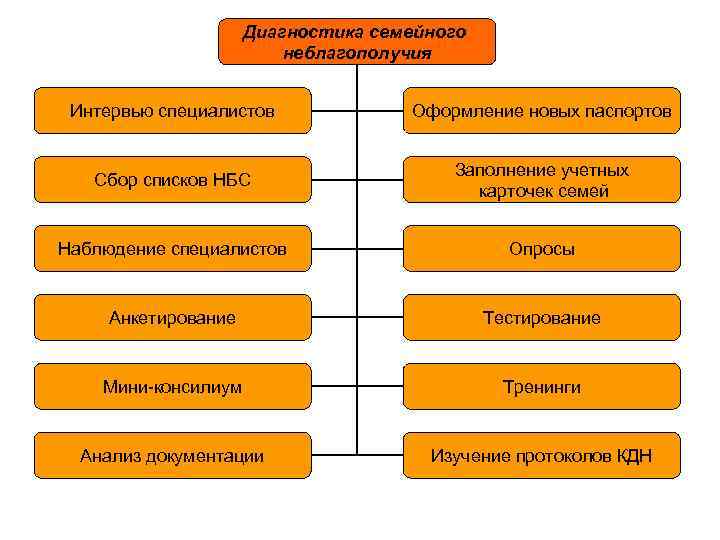 Диагностика семейного неблагополучия

Интервью специалистов

Сбор списков НБС

Наблюдение специалистов

Анкетирование

Мини-консилиум

Анализ документации

Оформление новых паспортов

Заполнение учетных карточек семей

Опросы

Тестирование

Тренинги

Изучение протоколов КДН